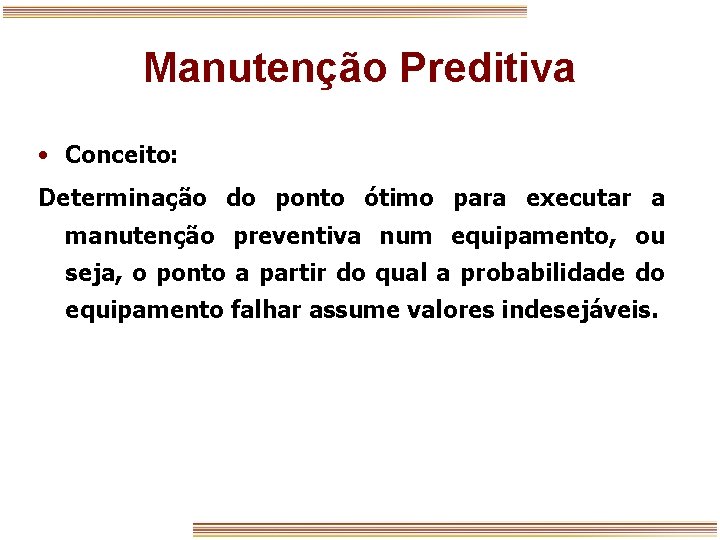 Manutenção Preditiva

• Conceito:

Determinação do ponto ótimo para executar a manutenção preventiva num equipamento, ou seja, o ponto a partir do qual a probabilidade do equipamento falhar assume valores indesejáveis.